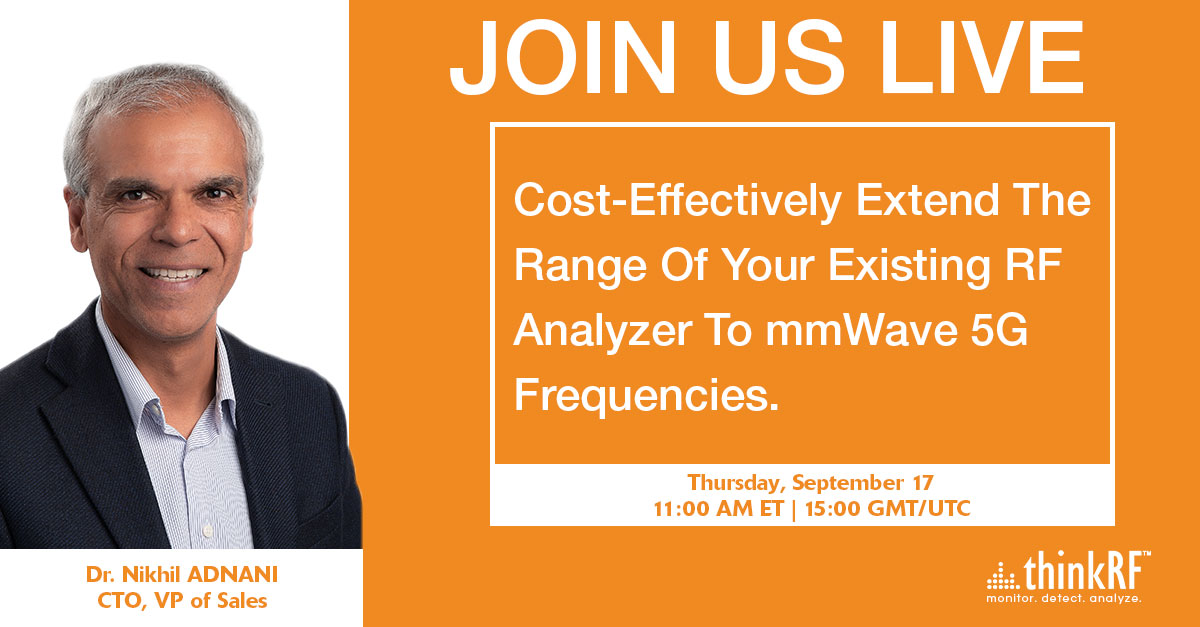 JOIN US LIVE

Cost-Effectively Extend The Range Of Your Existing RF Analyzer To mmWave 5G Frequencies.

Thursday, September 17
11:00 AM ET | 15:00 GMT/UTC

Dr. Nikhil ADNANI
CTO, VP of Sales

thinkRF™
monitor. detect. analyze.